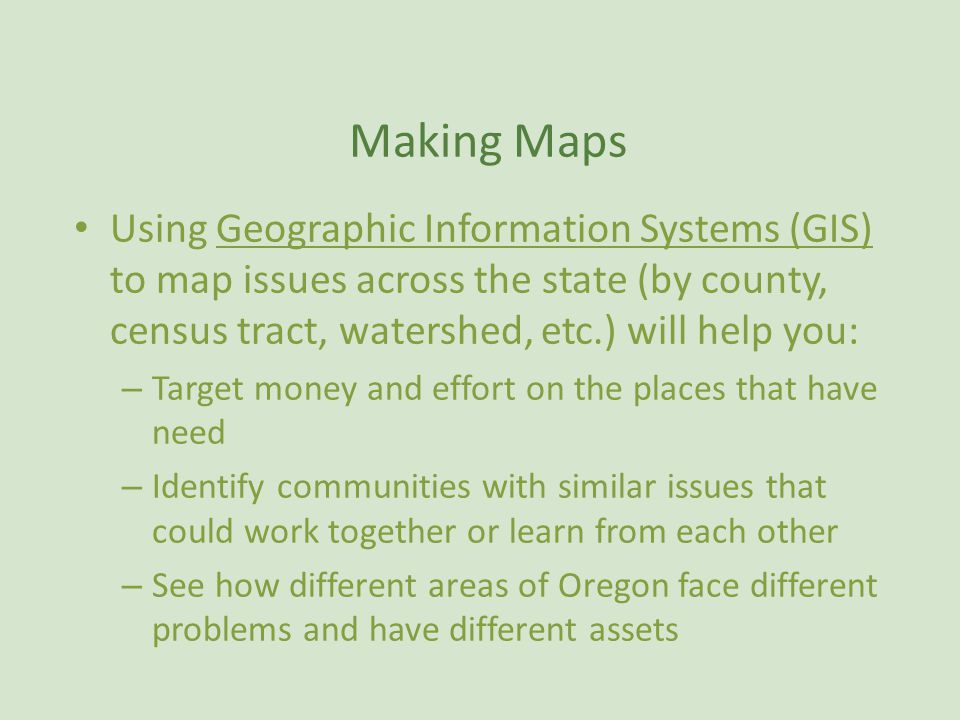 Making Maps

• Using Geographic Information Systems (GIS) to map issues across the state (by county, census tract, watershed, etc.) will help you:

– Target money and effort on the places that have need

– Identify communities with similar issues that could work together or learn from each other

– See how different areas of Oregon face different problems and have different assets